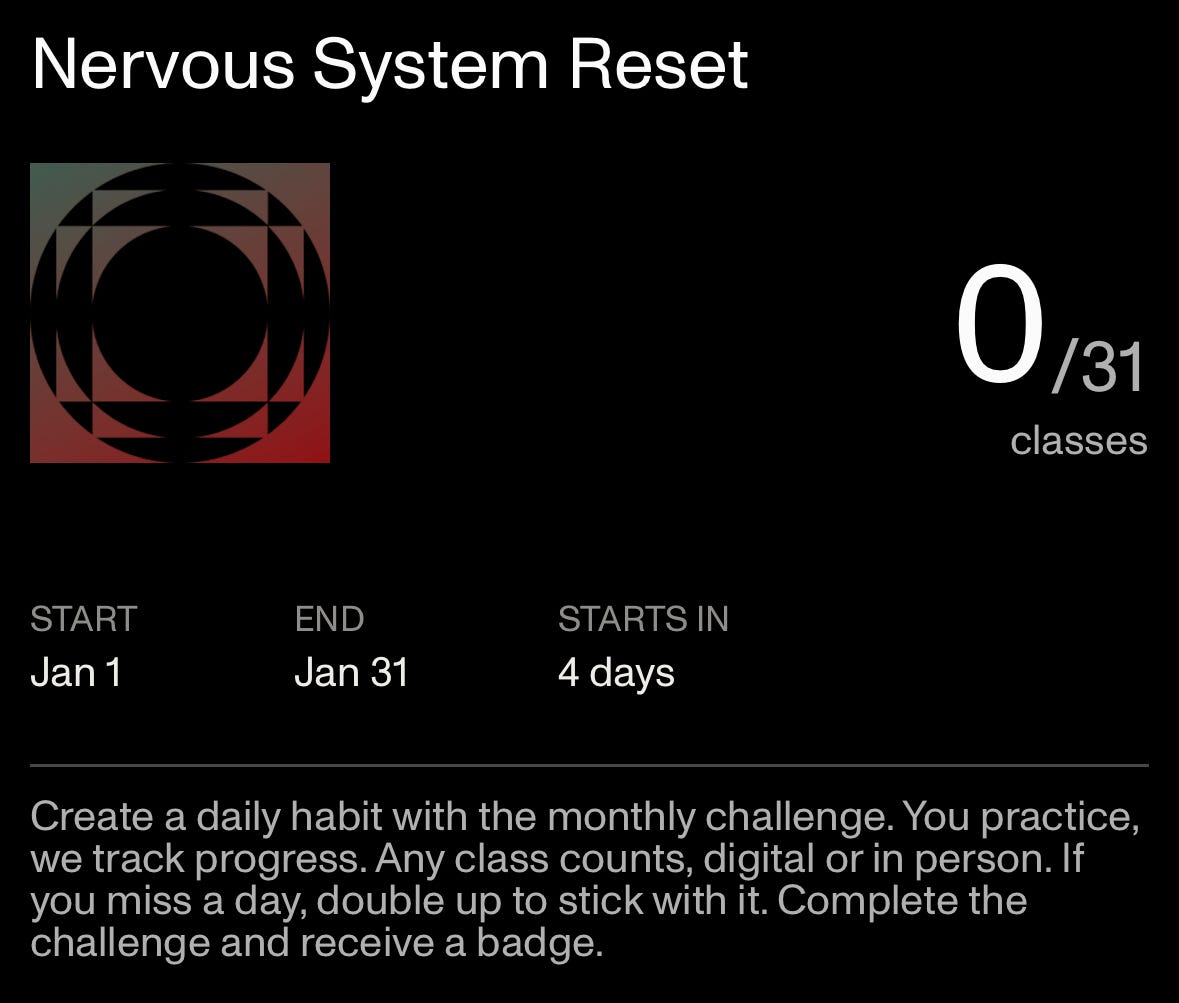 Nervous System Reset

0/31
classes

START
Jan 1

END
Jan 31

STARTS IN
4 days

Create a daily habit with the monthly challenge. You practice, we track progress. Any class counts, digital or in person. If you miss a day, double up to stick with it. Complete the challenge and receive a badge.